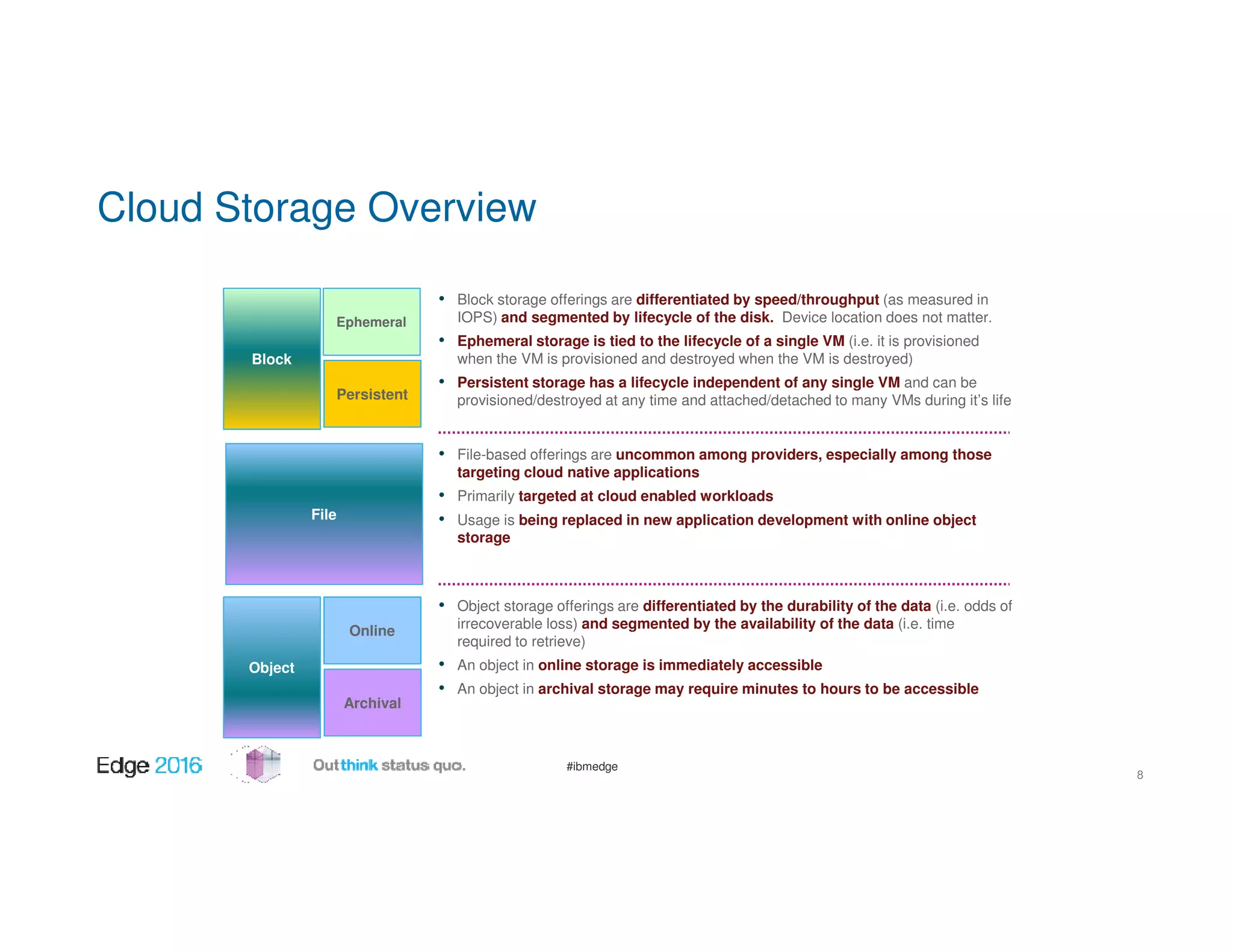 Cloud Storage Overview

Block

Ephemeral

Persistent

• Block storage offerings are differentiated by speed/throughput (as measured in IOPS) and segmented by lifecycle of the disk. Device location does not matter.
• Ephemeral storage is tied to the lifecycle of a single VM (i.e. it is provisioned when the VM is provisioned and destroyed when the VM is destroyed)
• Persistent storage has a lifecycle independent of any single VM and can be provisioned/destroyed at any time and attached/detached to many VMs during it's life

File

• File-based offerings are uncommon among providers, especially among those targeting cloud native applications
• Primarily targeted at cloud enabled workloads
• Usage is being replaced in new application development with online object storage

Object

Online

Archival

• Object storage offerings are differentiated by the durability of the data (i.e. odds of irrecoverable loss) and segmented by the availability of the data (i.e. time required to retrieve)
• An object in online storage is immediately accessible
• An object in archival storage may require minutes to hours to be accessible

Edge 2016

Outthink status quo.

#ibmedge

8